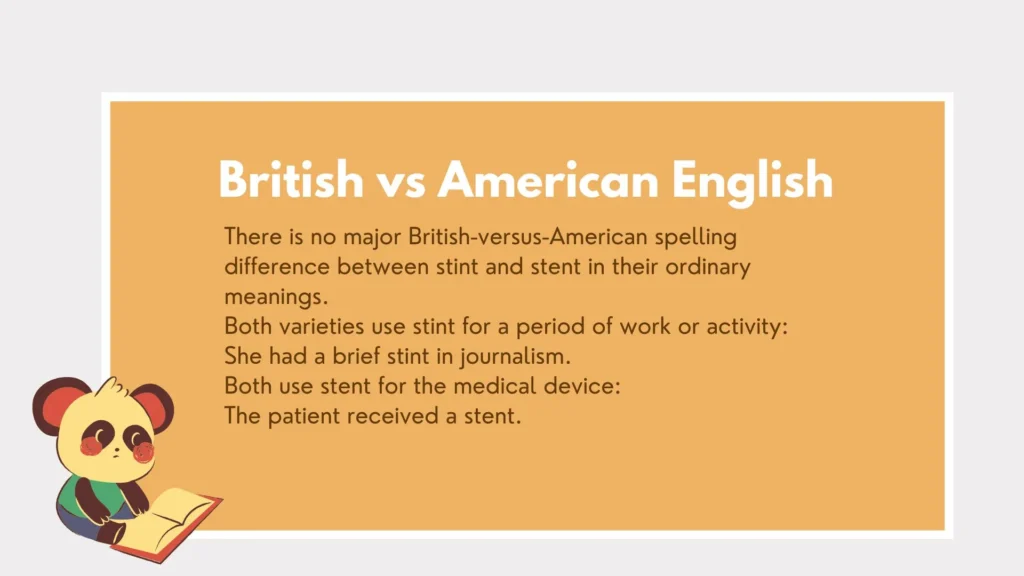 British vs American English

There is no major British-versus-American spelling difference between stint and stent in their ordinary meanings.
Both varieties use stint for a period of work or activity:
She had a brief stint in journalism.
Both use stent for the medical device:
The patient received a stent.